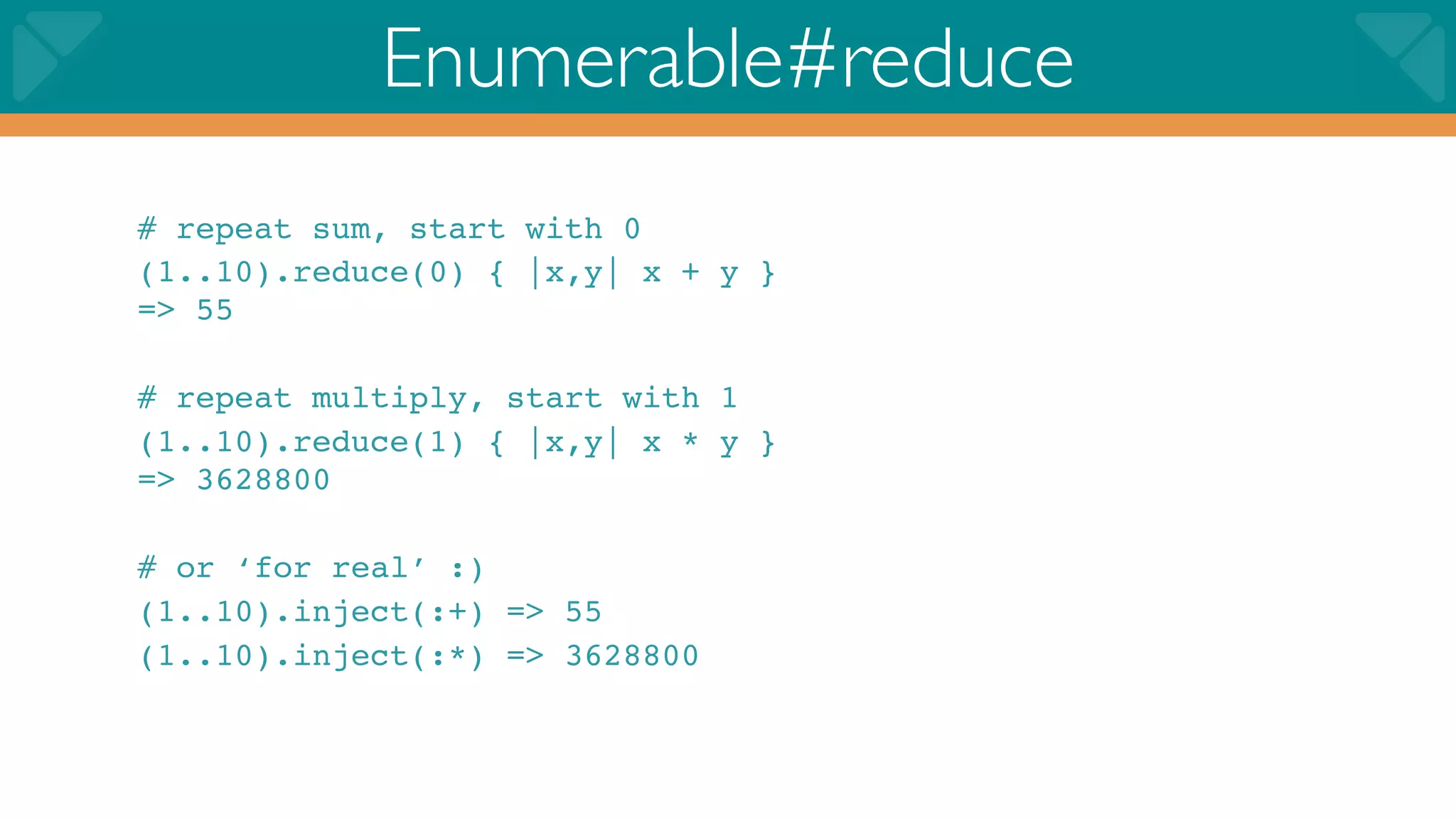 Enumerable#reduce

# repeat sum, start with 0
(1..10).reduce(0) { |x,y| x + y }
=> 55

# repeat multiply, start with 1
(1..10).reduce(1) { |x,y| x * y }
=> 3628800

# or ‘for real’ :)
(1..10).inject(:+) => 55
(1..10).inject(:*) => 3628800